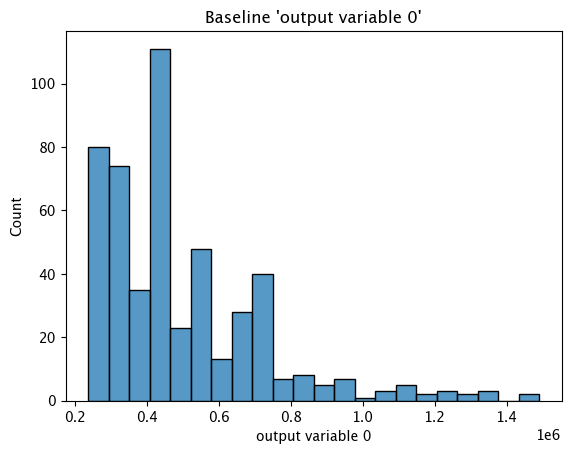 Baseline 'output variable 0'

Count

100
80
60
40
20
0

0.2 0.4 0.6 0.8 1.0 1.2 1.4

output variable 0

1e6